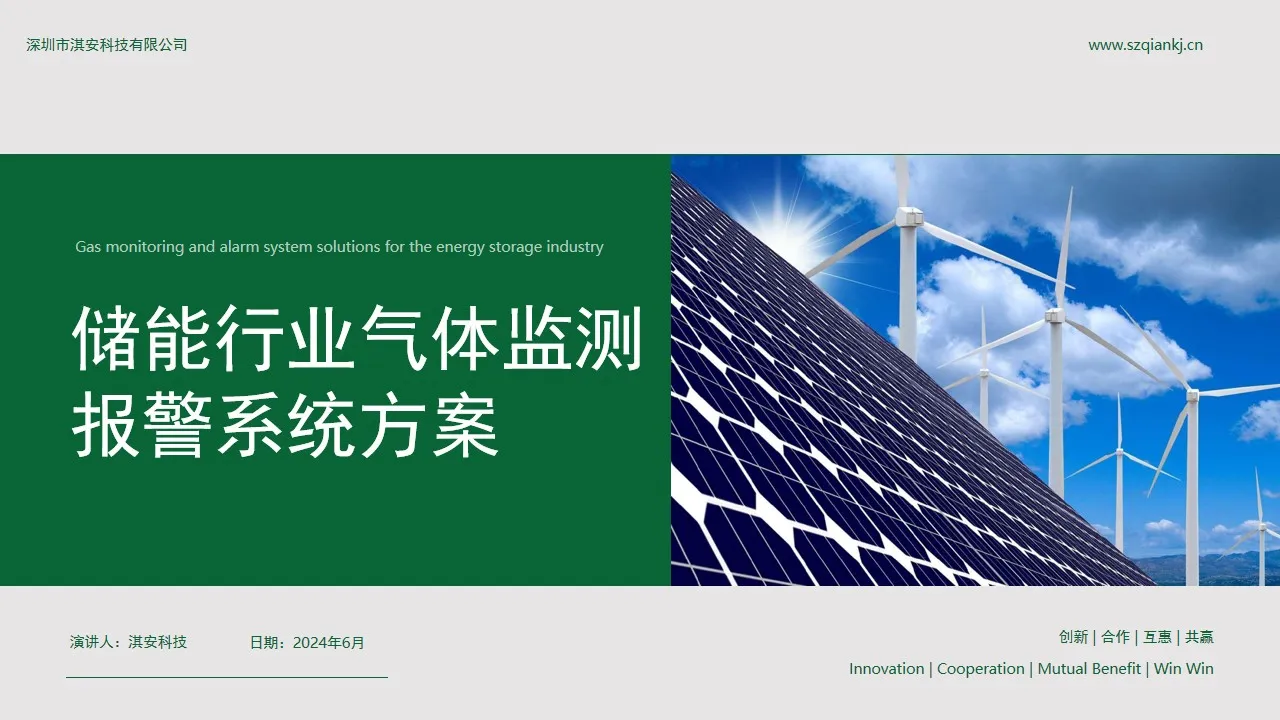 深圳市淇安科技有限公司

www.szqiankj.cn

Gas monitoring and alarm system solutions for the energy storage industry

储能行业气体监测报警系统方案

演讲人：淇安科技

日期：2024年6月

创新 | 合作 | 互惠 | 共赢

Innovation | Cooperation | Mutual Benefit | Win Win